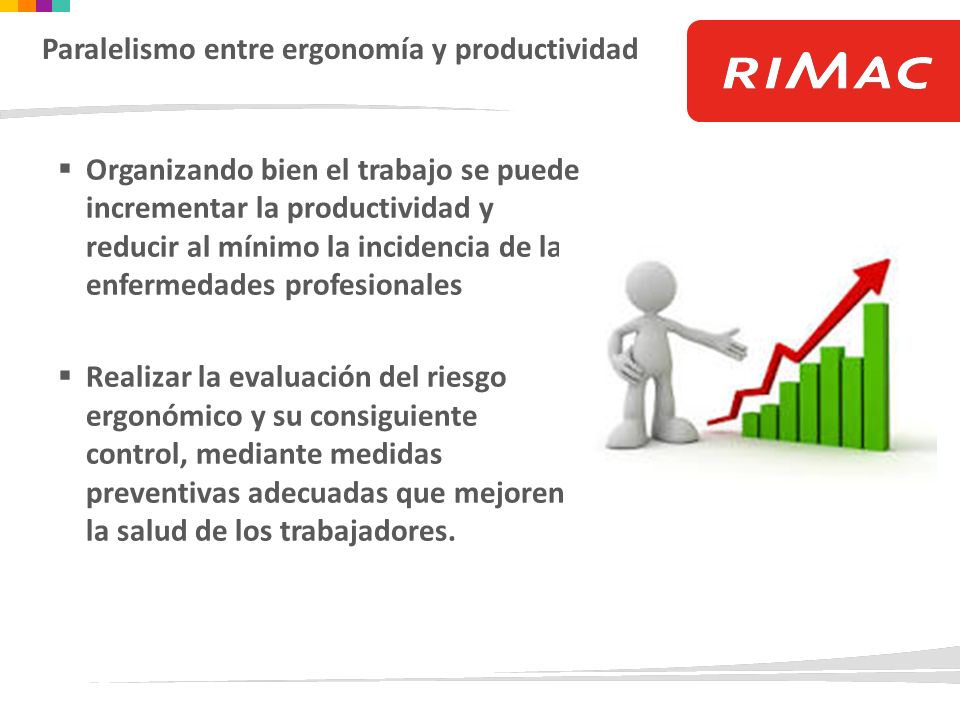 Paralelismo entre ergonomía y productividad

RIMAC

▪ Organizando bien el trabajo se puede incrementar la productividad y reducir al mínimo la incidencia de la enfermedades profesionales

▪ Realizar la evaluación del riesgo ergonómico y su consiguiente control, mediante medidas preventivas adecuadas que mejoren la salud de los trabajadores.